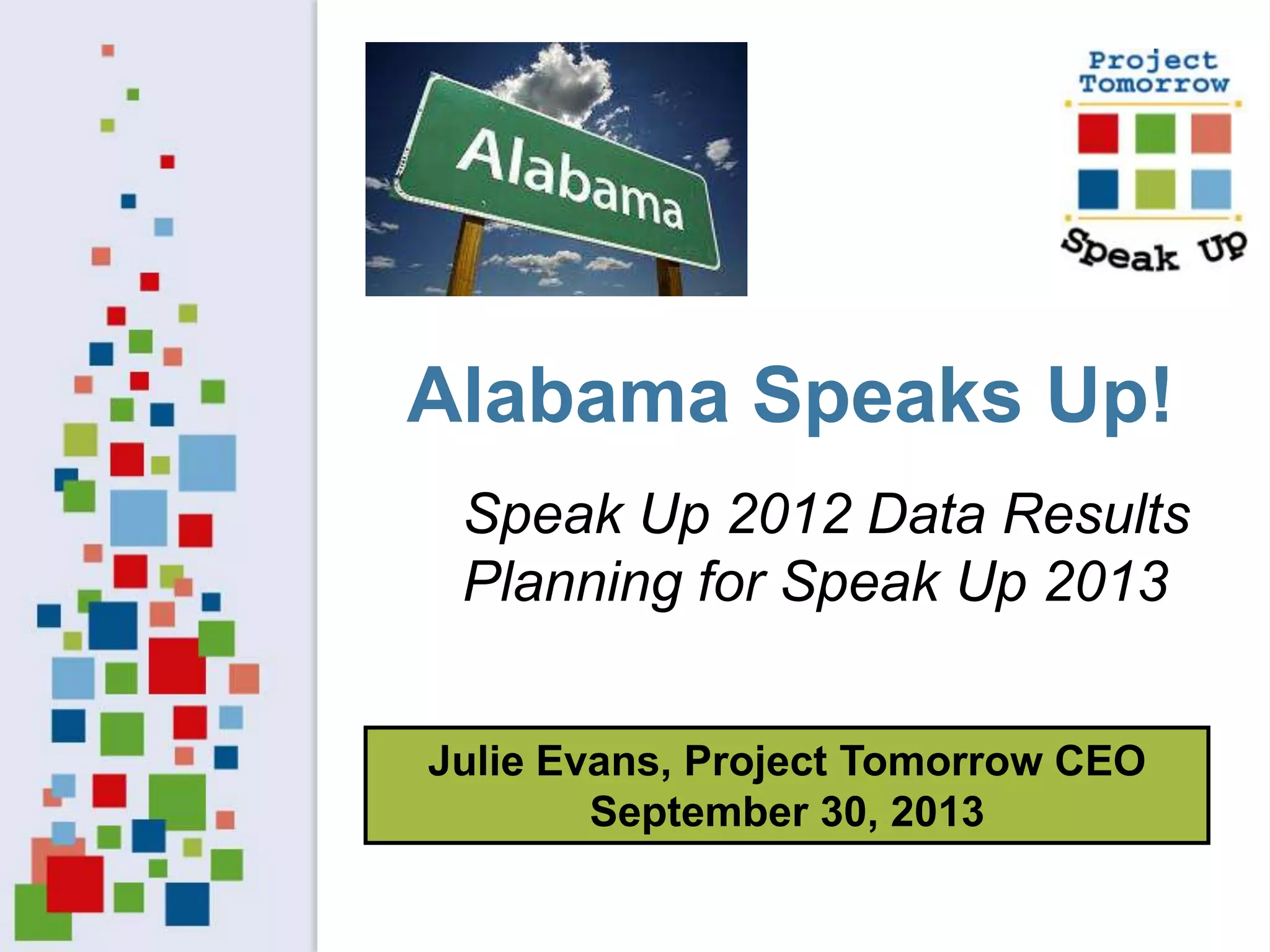 Alabama

Project Tomorrow

Speak Up

Alabama Speaks Up!

Speak Up 2012 Data Results
Planning for Speak Up 2013

Julie Evans, Project Tomorrow CEO
September 30, 2013